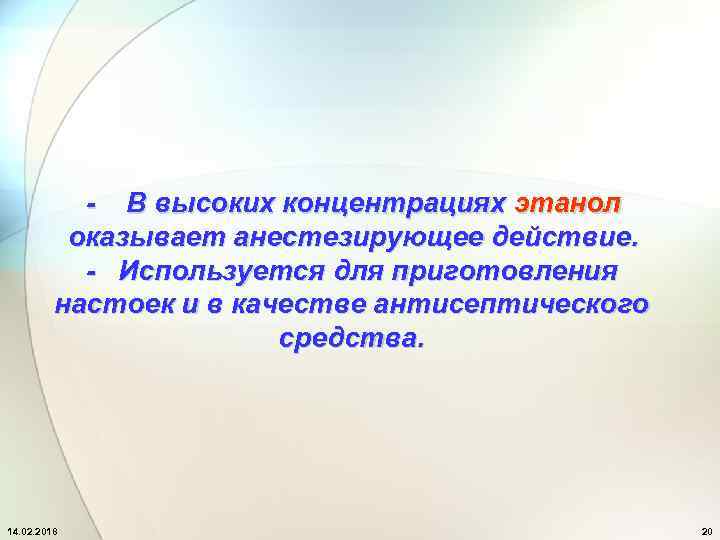 - В высоких концентрациях этанол оказывает анестезирующее действие.
- Используется для приготовления настоек и в качестве антисептического средства.

14.02.2018

20